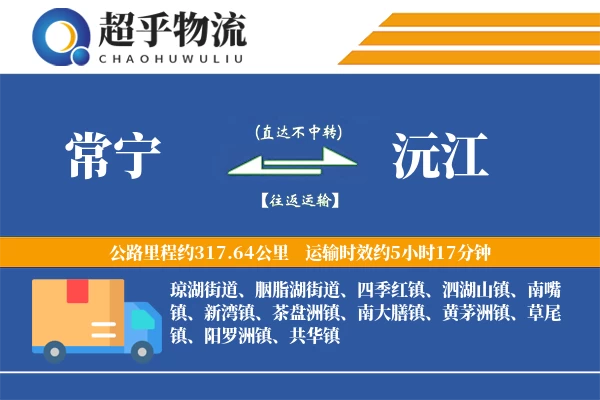 超乎物流
CHAOHUWULIU

常宁

(直达不中转)

【往返运输】

沅江

公路里程约317.64公里　运输时效约5小时17分钟

琼湖街道、胭脂湖街道、四季红镇、泗湖山镇、南嘴镇、新湾镇、茶盘洲镇、南大膳镇、黄茅洲镇、草尾镇、阳罗洲镇、共华镇